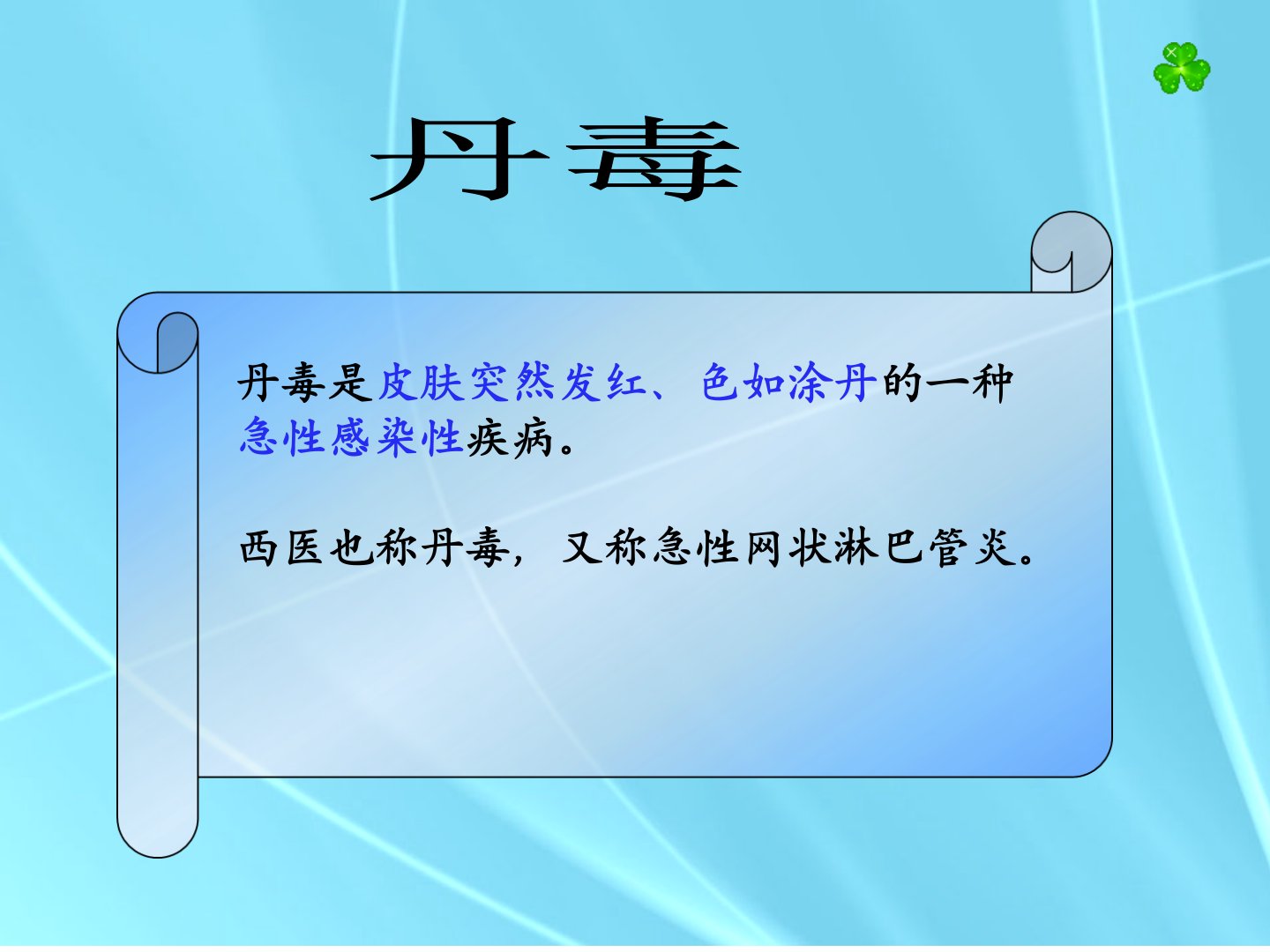 丹毒

丹毒是皮肤突然发红、色如涂丹的一种急性感染性疾病。

西医也称丹毒，又称急性网状淋巴管炎。